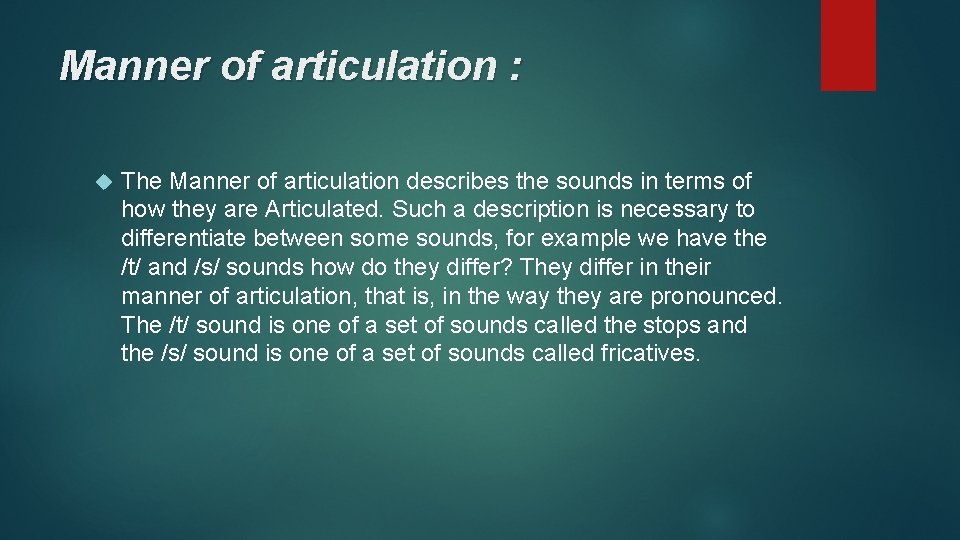 Manner of articulation :

The Manner of articulation describes the sounds in terms of how they are Articulated. Such a description is necessary to differentiate between some sounds, for example we have the /t/ and /s/ sounds how do they differ? They differ in their manner of articulation, that is, in the way they are pronounced. The /t/ sound is one of a set of sounds called the stops and the /s/ sound is one of a set of sounds called fricatives.